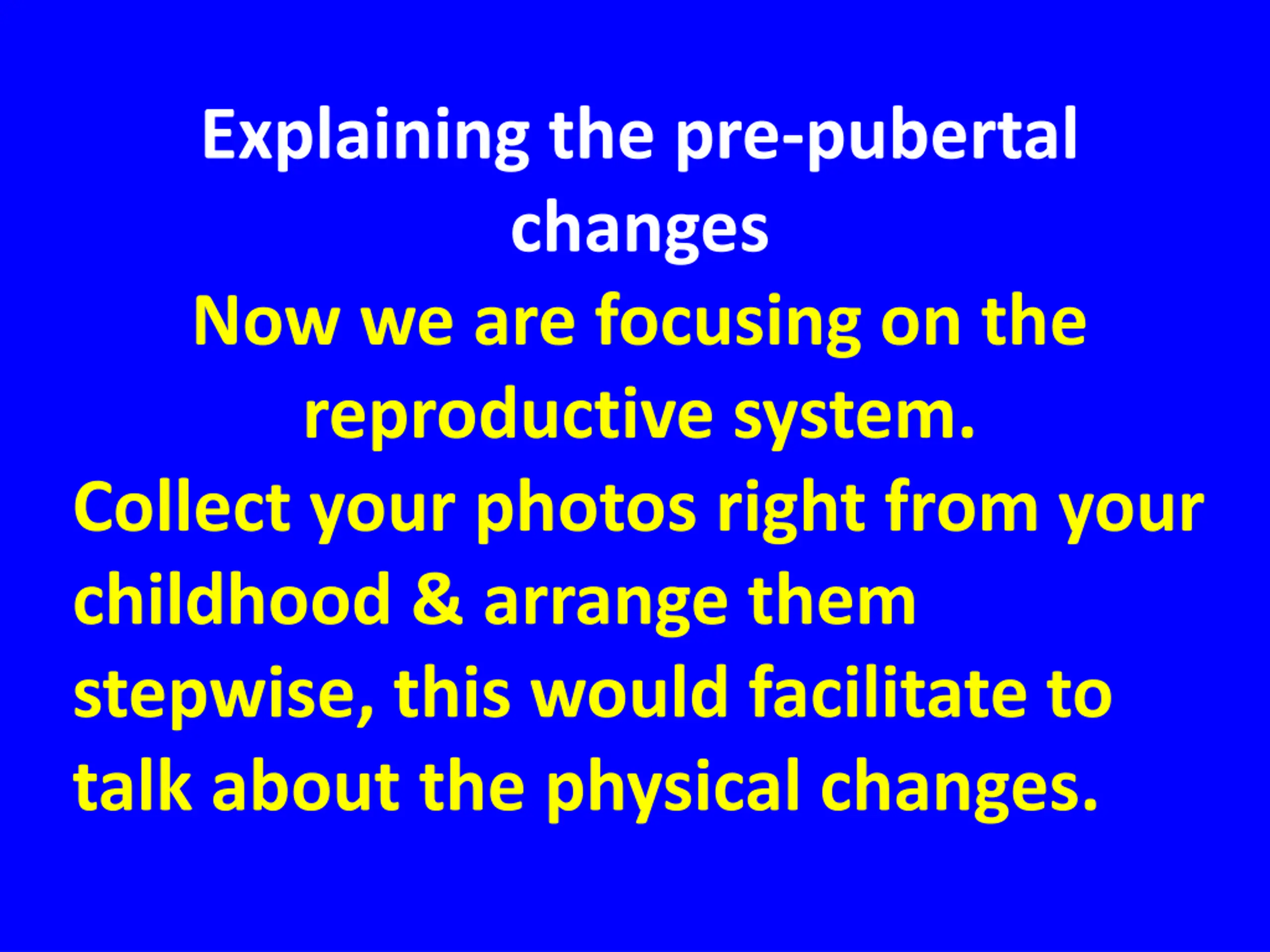 Explaining the pre-pubertal changes

Now we are focusing on the reproductive system.

Collect your photos right from your childhood & arrange them stepwise, this would facilitate to talk about the physical changes.